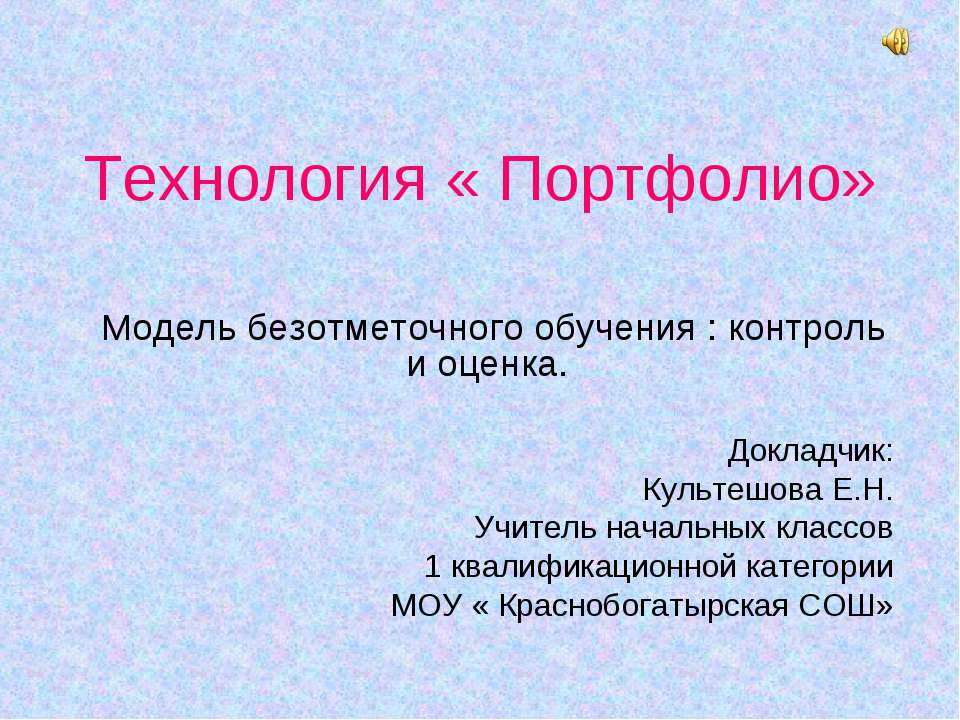 Технология « Портфолио»

Модель безотметочного обучения : контроль и оценка.

Докладчик:
Культешова Е.Н.
Учитель начальных классов
1 квалификационной категории
МОУ « Краснобогатырская СОШ»